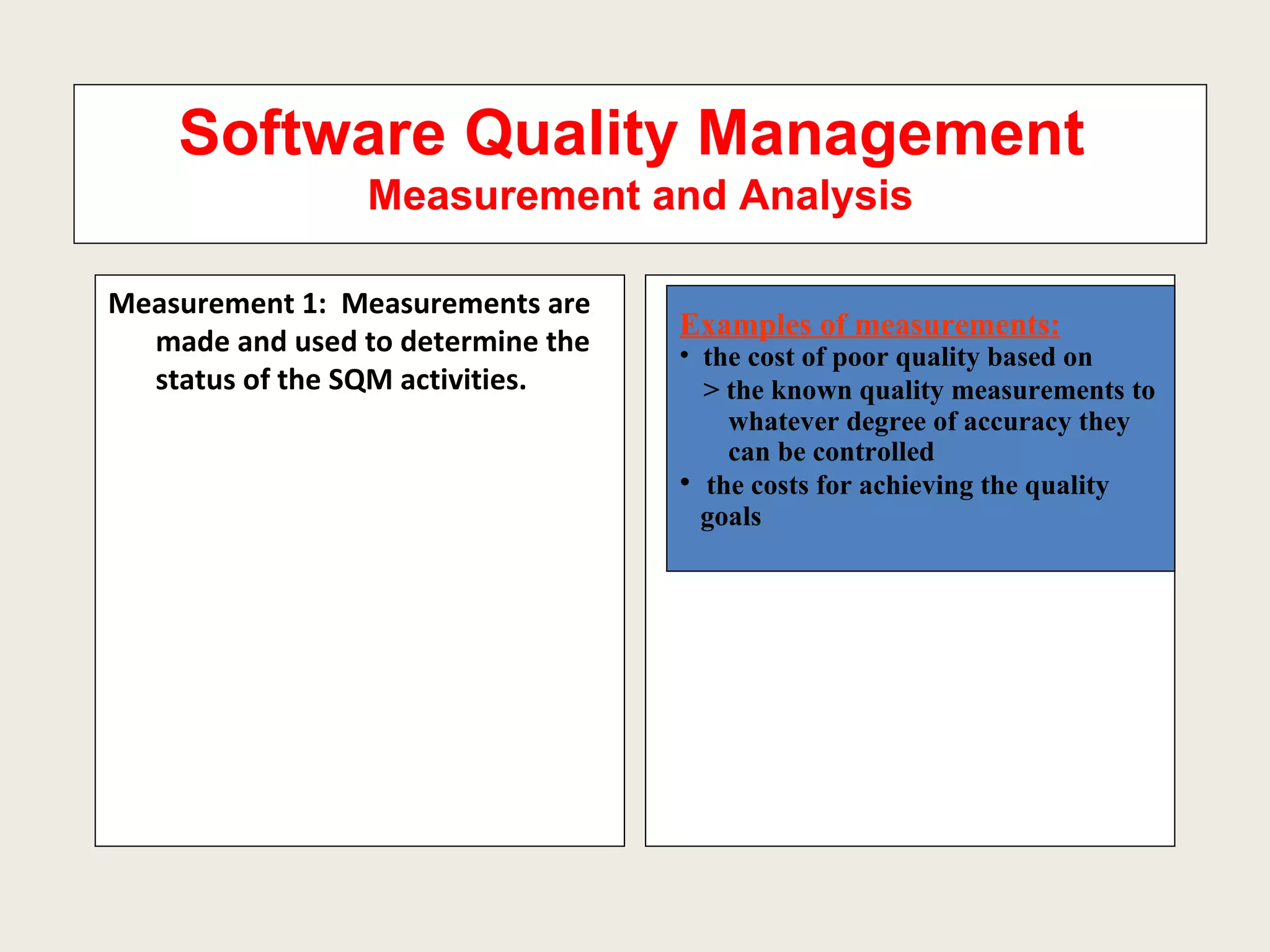 Software Quality Management
Measurement and Analysis

Measurement 1: Measurements are made and used to determine the status of the SQM activities.

Examples of measurements:
• the cost of poor quality based on
> the known quality measurements to whatever degree of accuracy they can be controlled
• the costs for achieving the quality goals